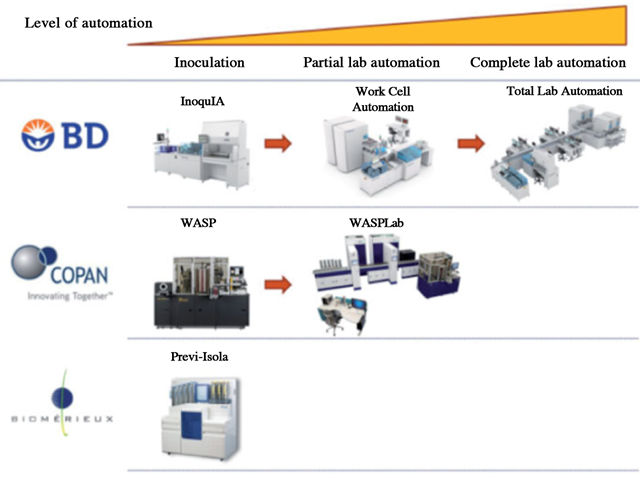 Level of automation

Inoculation

Partial lab automation

Complete lab automation

BD

InoquIA

Work Cell Automation

Total Lab Automation

COPAN
Innovating Together™

WASP

WASPLab

BIOMÉRIEUX

Previ-Isola